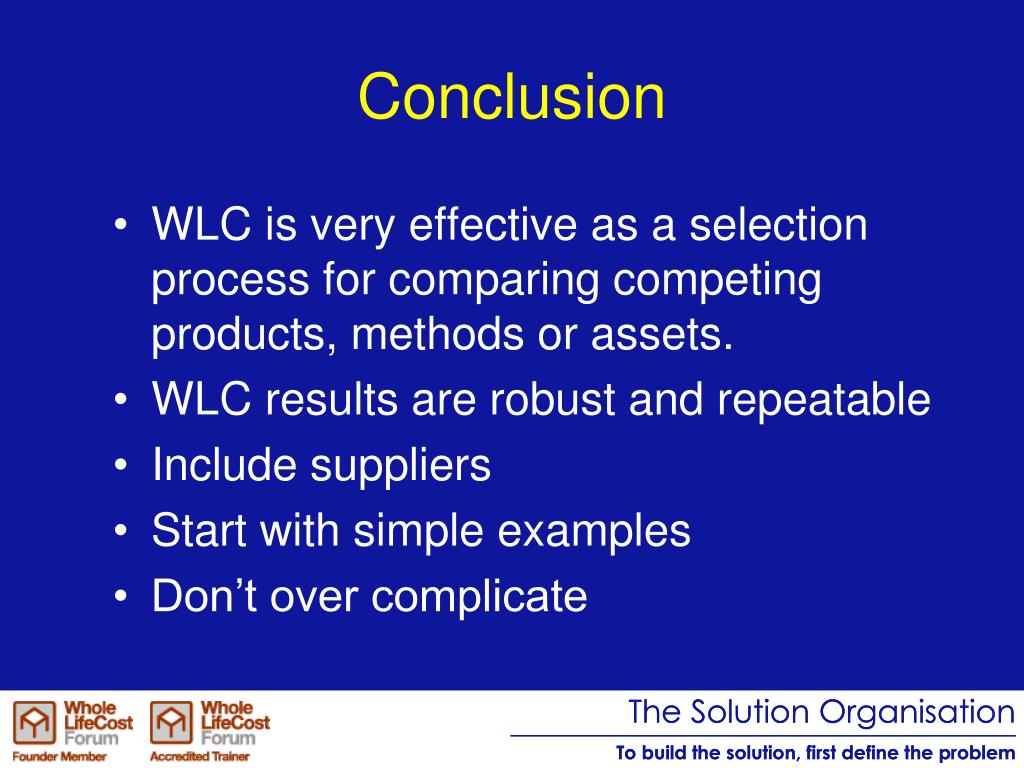 Conclusion

• WLC is very effective as a selection process for comparing competing products, methods or assets.
• WLC results are robust and repeatable
• Include suppliers
• Start with simple examples
• Don't over complicate

Whole LifeCost Forum
Founder Member

Whole LifeCost Forum
Accredited Trainer

The Solution Organisation

To build the solution, first define the problem